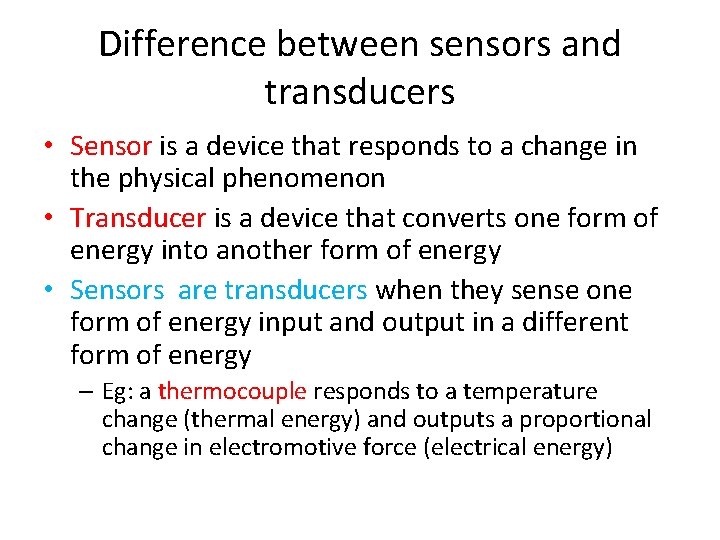 Difference between sensors and transducers

• Sensor is a device that responds to a change in the physical phenomenon

• Transducer is a device that converts one form of energy into another form of energy

• Sensors  are transducers when they sense one form of energy input and output in a different form of energy

– Eg: a thermocouple responds to a temperature change (thermal energy) and outputs a proportional change in electromotive force (electrical energy)